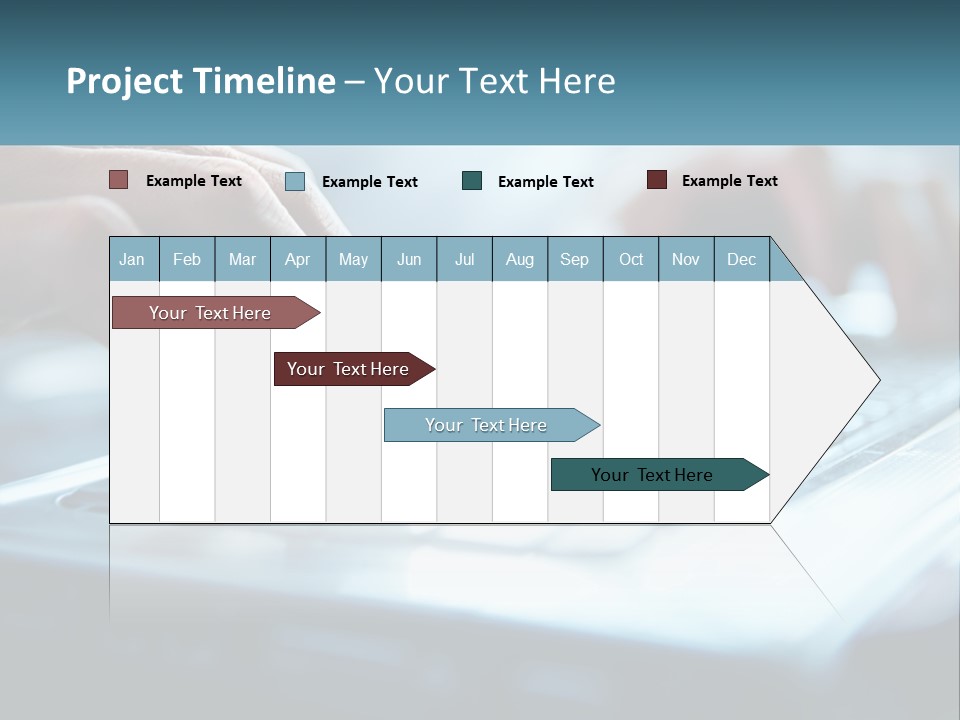 Project Timeline – Your Text Here

Example Text Example Text Example Text Example Text

| Jan | Feb | Mar | Apr | May | Jun | Jul | Aug | Sep | Oct | Nov | Dec |
|---|---|---|---|---|---|---|---|---|---|---|---|

Your Text Here

Your Text Here

Your Text Here

Your Text Here